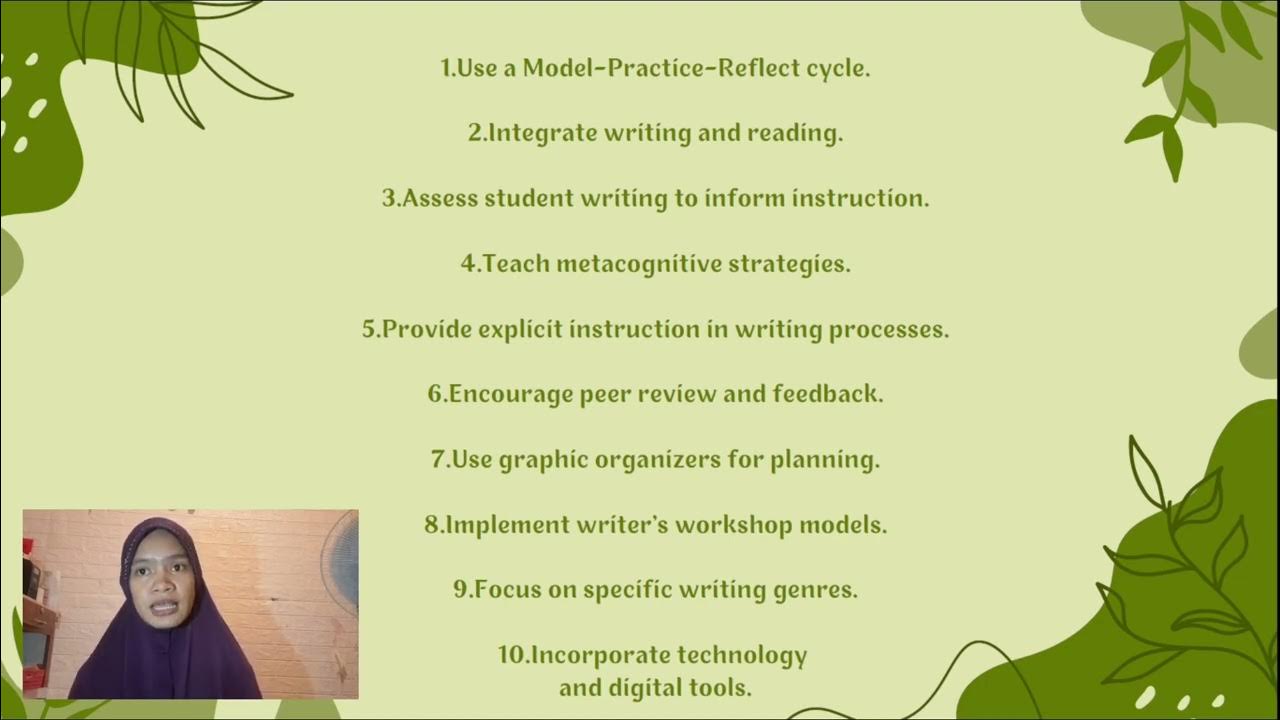 1.Use a Model-Practice-Reflect cycle.

2.Integrate writing and reading.

3.Assess student writing to inform instruction.

4.Teach metacognitive strategies.

5.Provide explicit instruction in writing processes.

6.Encourage peer review and feedback.

7.Use graphic organizers for planning.

8.Implement writer's workshop models.

9.Focus on specific writing genres.

10.Incorporate technology and digital tools.